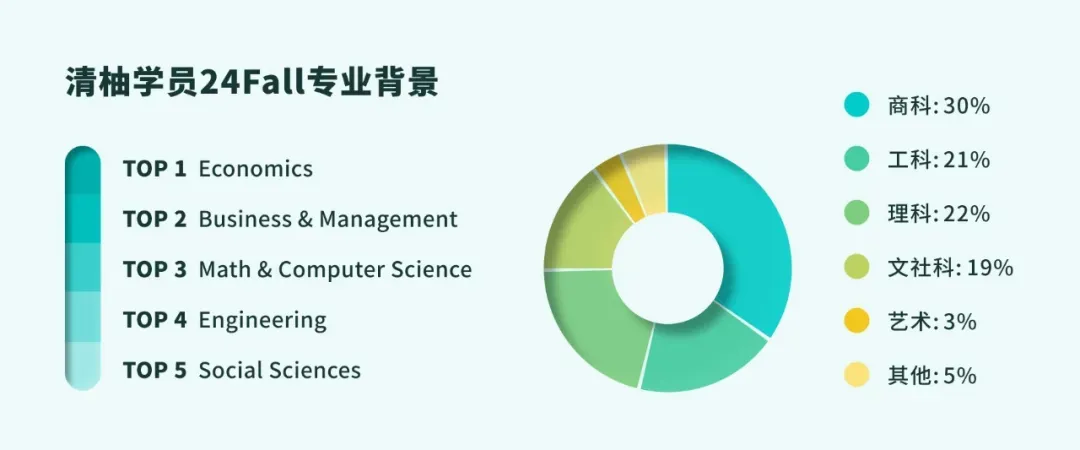 清柚学员24Fall专业背景

TOP 1 Economics
TOP 2 Business & Management
TOP 3 Math & Computer Science
TOP 4 Engineering
TOP 5 Social Sciences

商科: 30%
工科: 21%
理科: 22%
文社科: 19%
艺术: 3%
其他: 5%